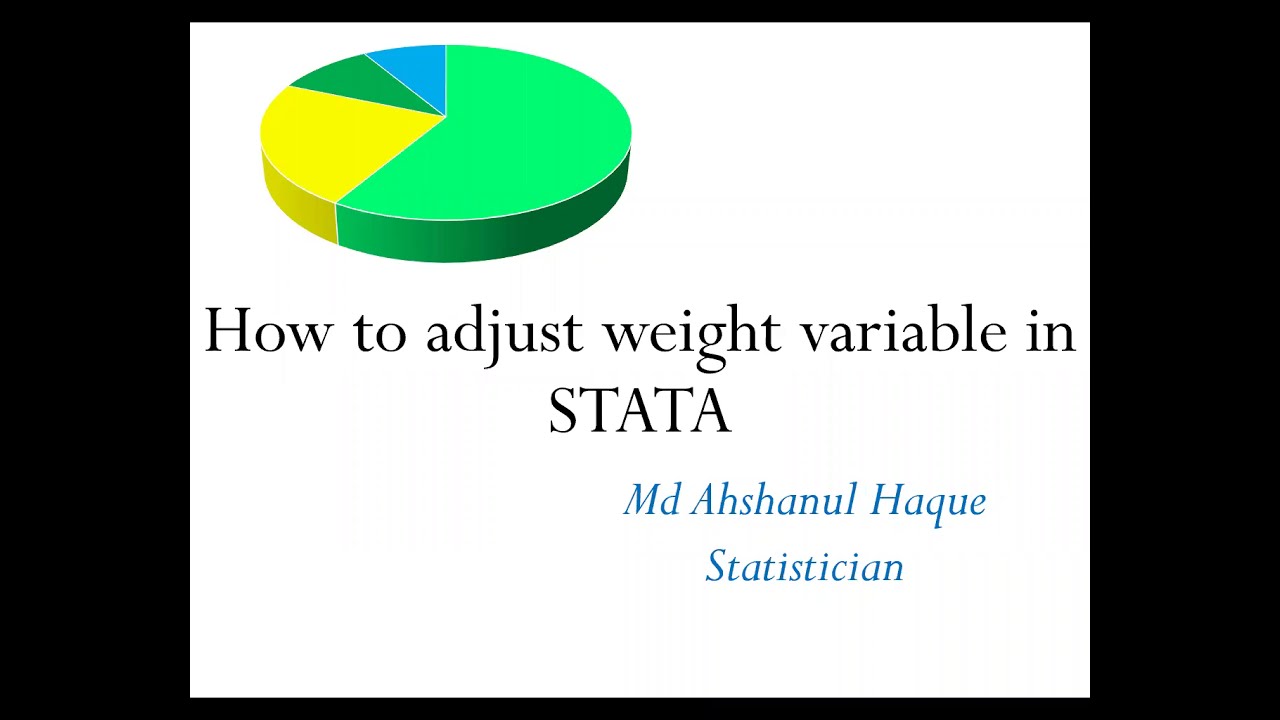 How to adjust weight variable in STATA

Md Ahshanul Haque
Statistician